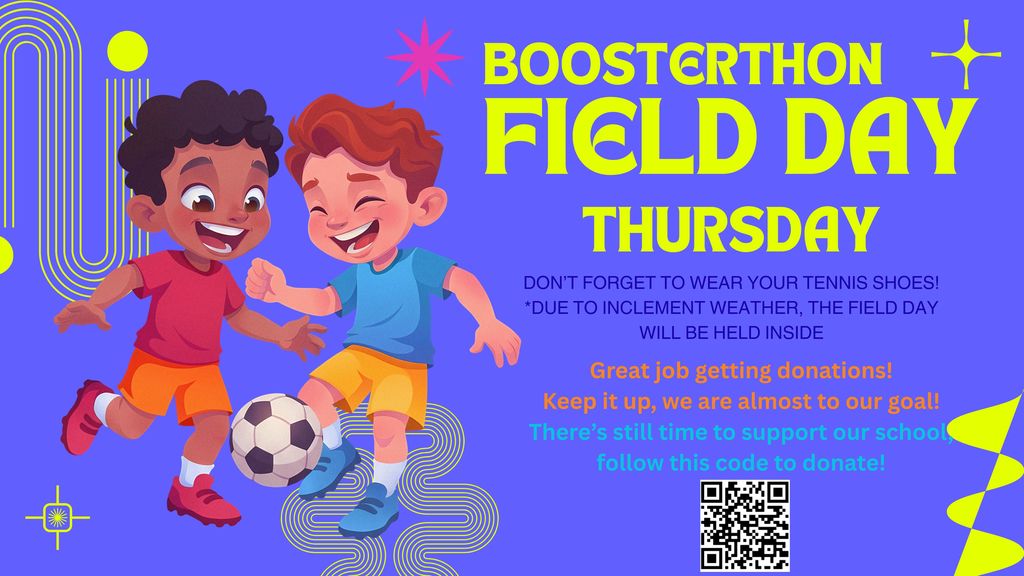 BOOSTERTHON
FIELD DAY
THURSDAY

DON'T FORGET TO WEAR YOUR TENNIS SHOES!
*DUE TO INCLEMENT WEATHER, THE FIELD DAY WILL BE HELD INSIDE

Great job getting donations!
Keep it up, we are almost to our goal!
There's still time to support our school,
follow this code to donate!